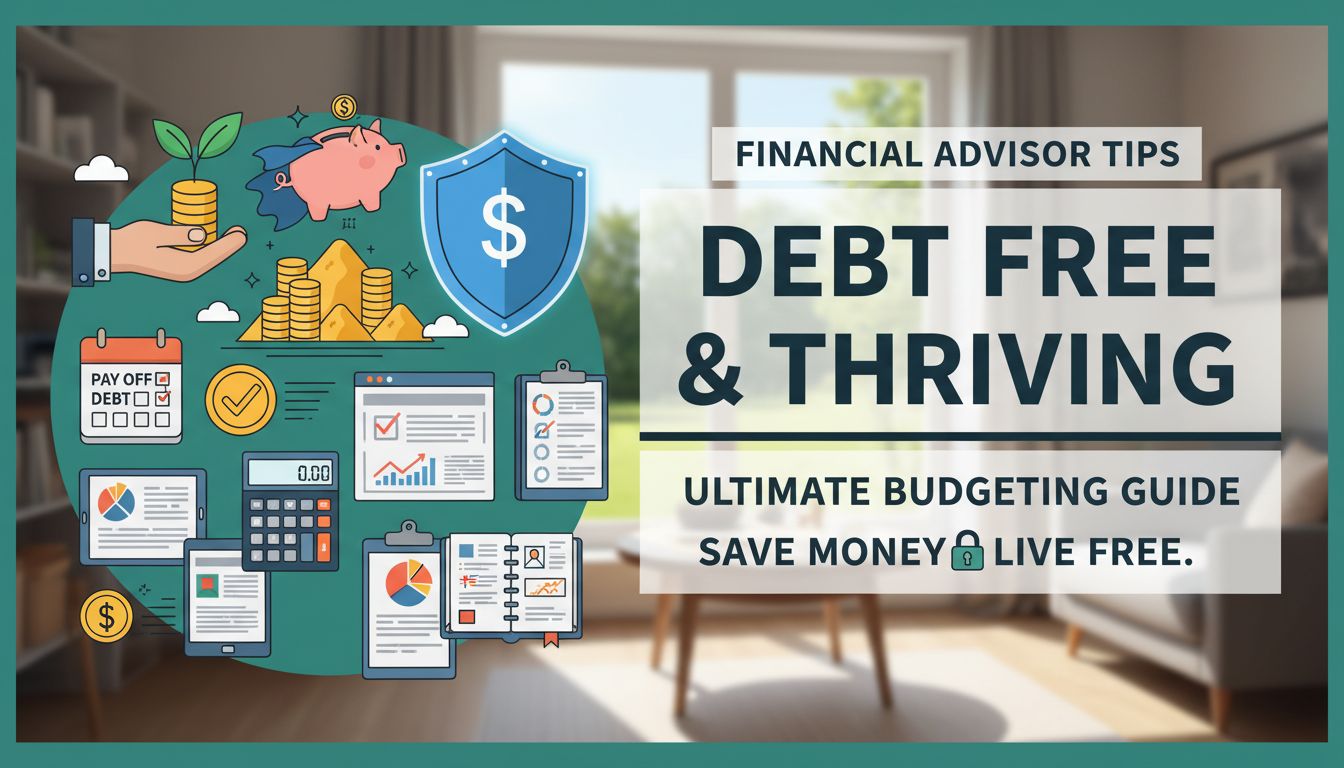 $
$
PAY OFF
DEBT
0.00
$

FINANCIAL ADVISOR TIPS

DEBT FREE & THRIVING

ULTIMATE BUDGETING GUIDE
SAVE MONEY LIVE FREE.